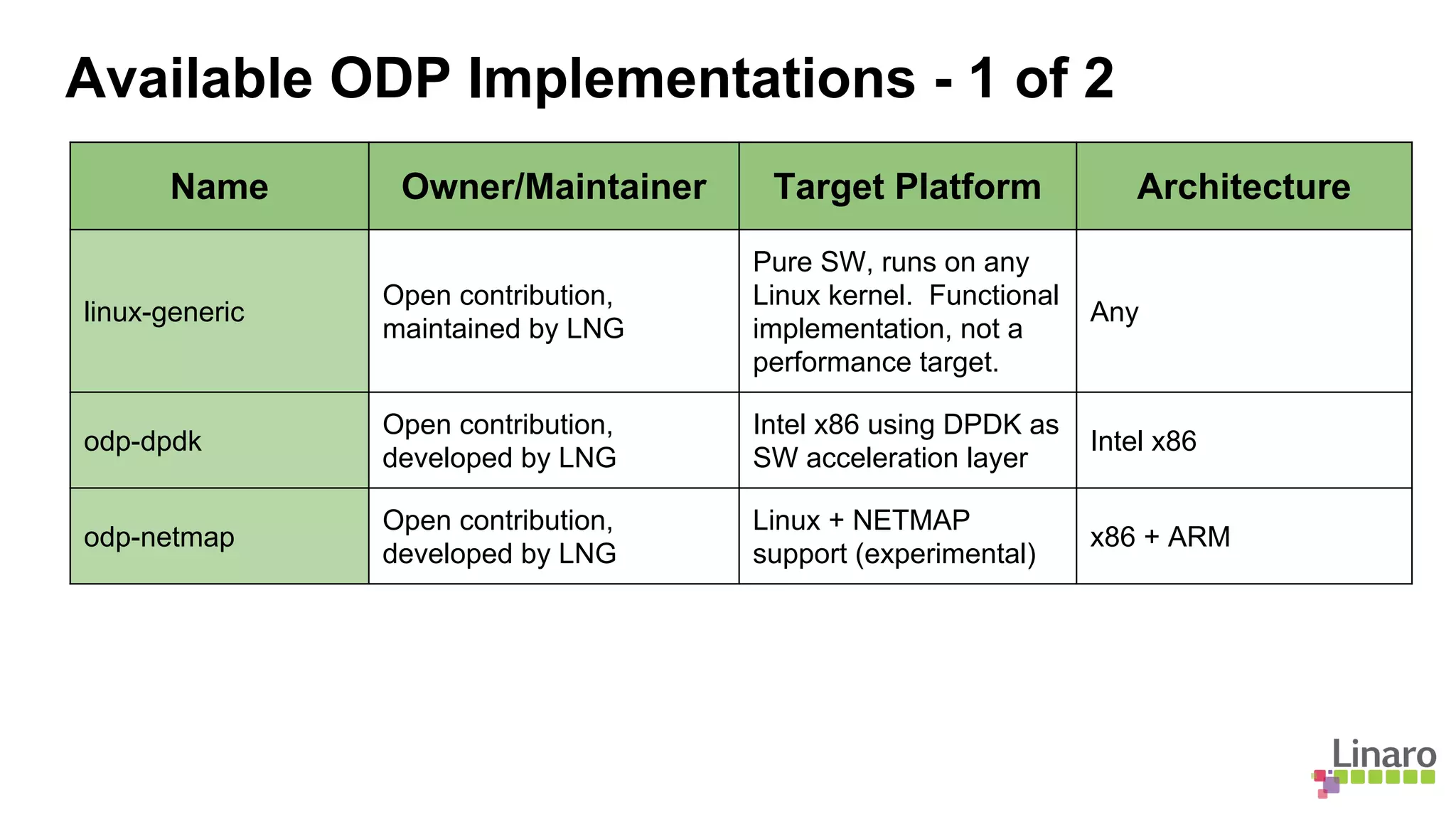 Available ODP Implementations - 1 of 2

| Name | Owner/Maintainer | Target Platform | Architecture |
|---|---|---|---|
| linux-generic | Open contribution, maintained by LNG | Pure SW, runs on any Linux kernel.  Functional implementation, not a performance target. | Any |
| odp-dpdk | Open contribution, developed by LNG | Intel x86 using DPDK as SW acceleration layer | Intel x86 |
| odp-netmap | Open contribution, developed by LNG | Linux + NETMAP support (experimental) | x86 + ARM |

Linaro